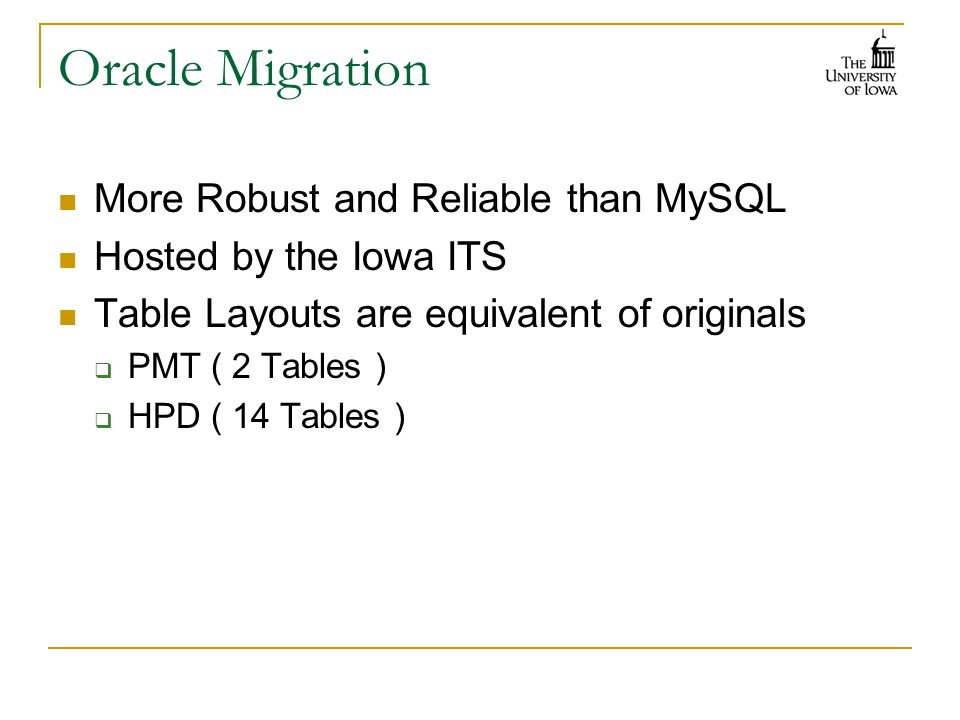 Oracle Migration

THE UNIVERSITY OF IOWA

- More Robust and Reliable than MySQL
- Hosted by the Iowa ITS
- Table Layouts are equivalent of originals
  - PMT ( 2 Tables )
  - HPD ( 14 Tables )